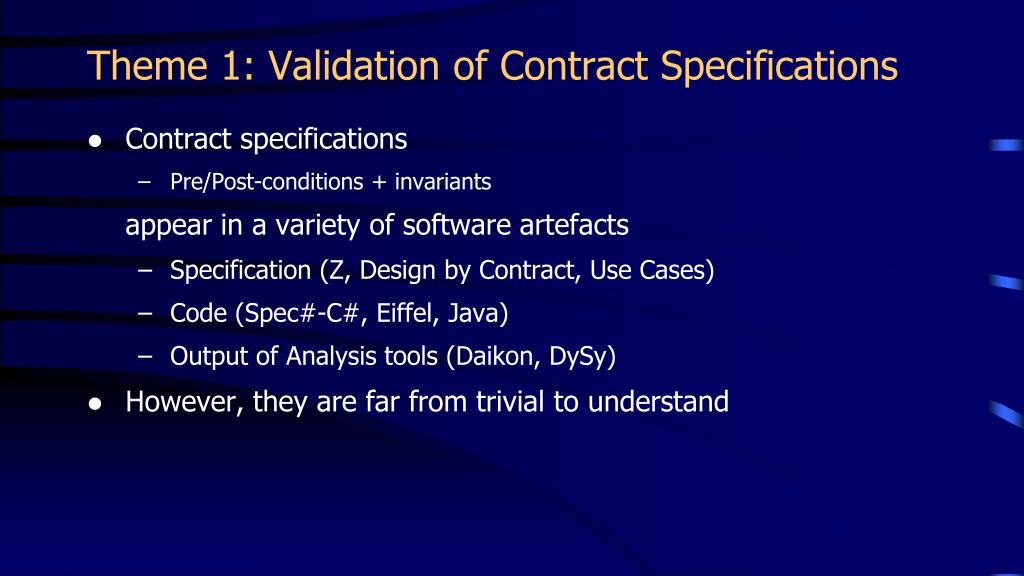 Theme 1: Validation of Contract Specifications

● Contract specifications
 – Pre/Post-conditions + invariants

appear in a variety of software artefacts
 – Specification (Z, Design by Contract, Use Cases)
 – Code (Spec#-C#, Eiffel, Java)
 – Output of Analysis tools (Daikon, DySy)

● However, they are far from trivial to understand